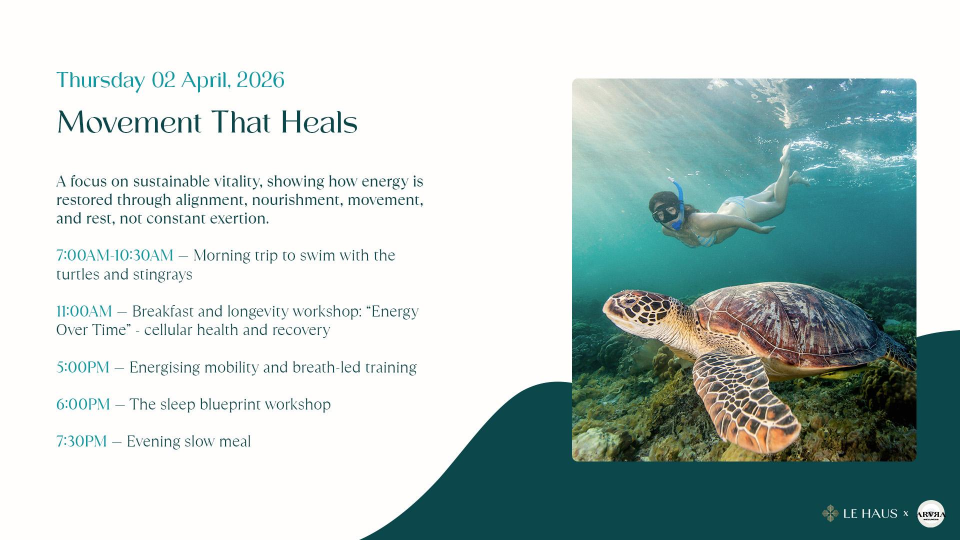 Thursday 02 April, 2026

Movement That Heals

A focus on sustainable vitality, showing how energy is restored through alignment, nourishment, movement, and rest, not constant exertion.

7:00AM-10:30AM — Morning trip to swim with the turtles and stingrays

11:00AM — Breakfast and longevity workshop: "Energy Over Time" - cellular health and recovery

5:00PM — Energising mobility and breath-led training

6:00PM — The sleep blueprint workshop

7:30PM — Evening slow meal

LE HAUS x ARVRA